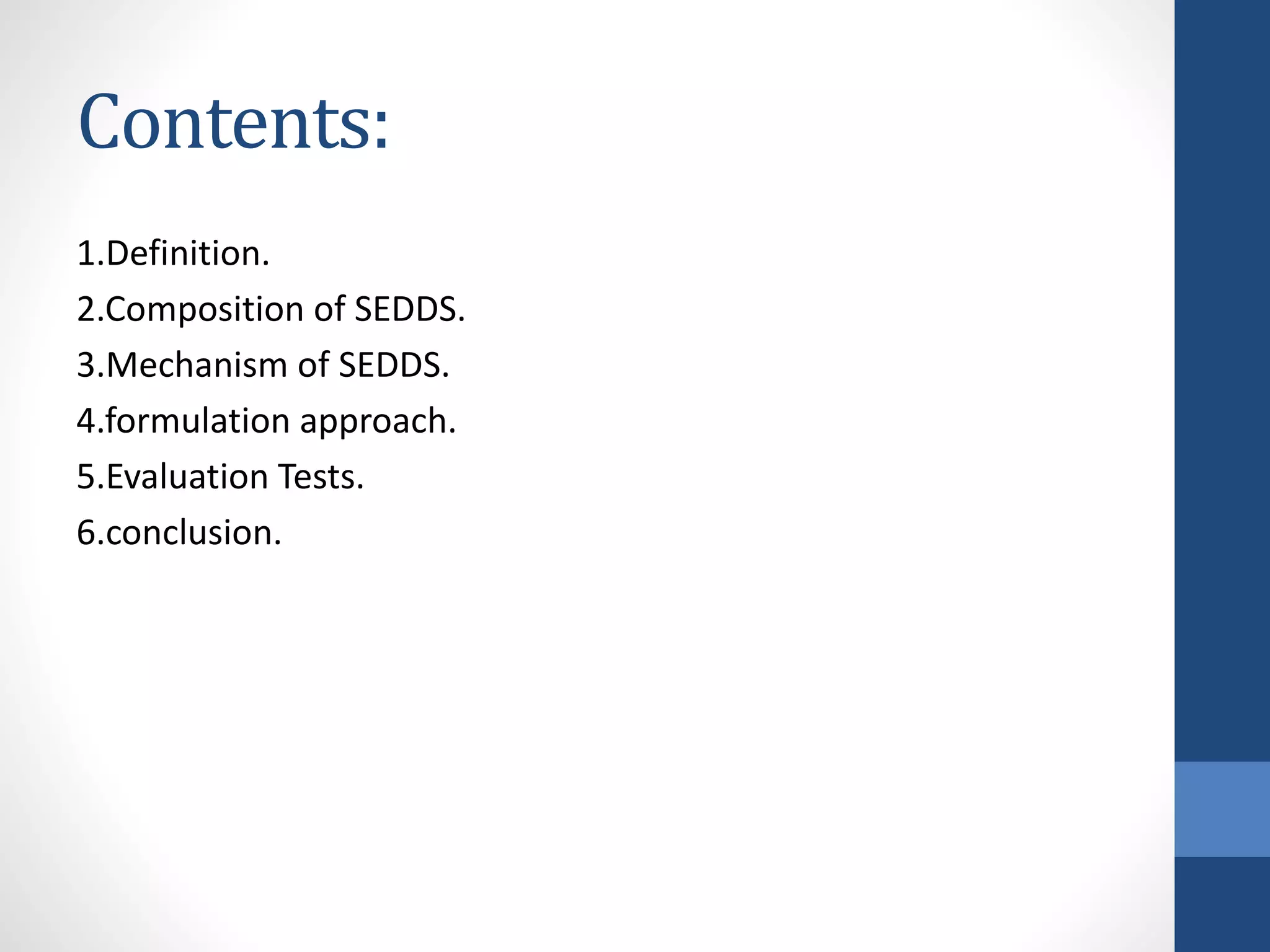 Contents:

1.Definition.

2.Composition of SEDDS.

3.Mechanism of SEDDS.

4.formulation approach.

5.Evaluation Tests.

6.conclusion.